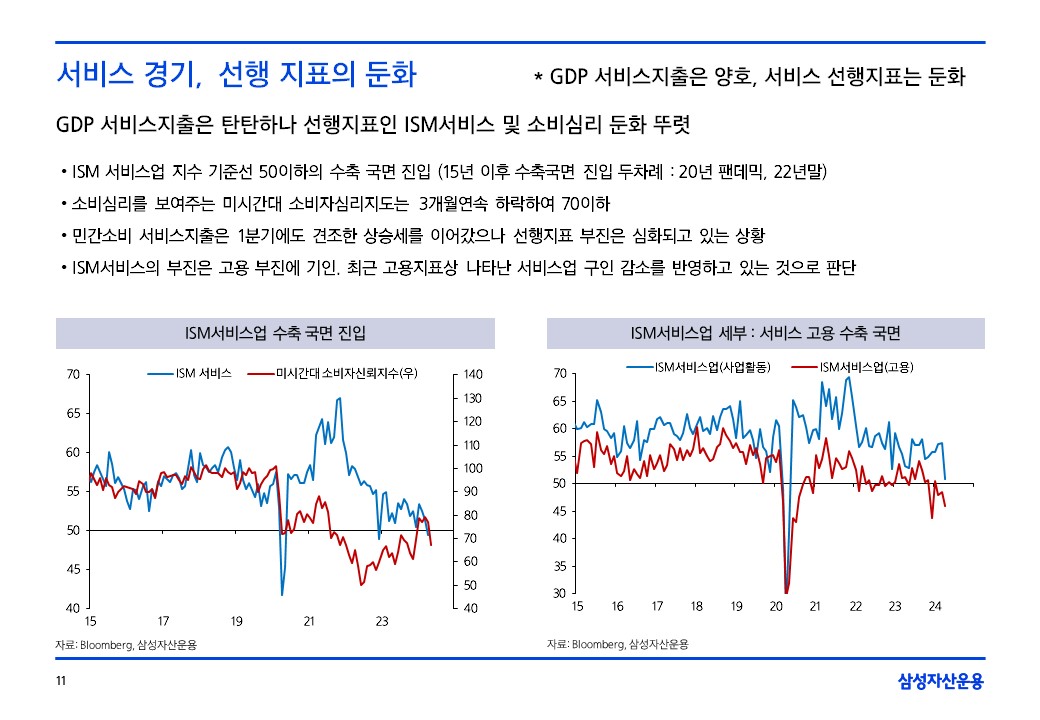 서비스 경기, 선행 지표의 둔화

* GDP 서비스지출은 양호, 서비스 선행지표는 둔화

GDP 서비스지출은 탄탄하나 선행지표인 ISM서비스 및 소비심리 둔화 뚜렷

• ISM 서비스업 지수 기준선 50이하의 수축 국면 진입 (15년 이후 수축국면 진입 두차례 : 20년 팬데믹, 22년말)
• 소비심리를 보여주는 미시간대 소비자심리지도는 3개월연속 하락하여 70이하
• 민간소비 서비스지출은 1분기에도 견조한 상승세를 이어갔으나 선행지표 부진은 심화되고 있는 상황
• ISM서비스의 부진은 고용 부진에 기인. 최근 고용지표상 나타난 서비스업 구인 감소를 반영하고 있는 것으로 판단

ISM서비스업 수축 국면 진입

ISM 서비스
미시간대 소비자신뢰지수(우)

70
65
60
55
50
45
40

140
130
120
110
100
90
80
70
60
50
40

15
17
19
21
23

자료: Bloomberg, 삼성자산운용

ISM서비스업 세부 : 서비스 고용 수축 국면

ISM서비스업(사업활동)
ISM서비스업(고용)

70
65
60
55
50
45
40
35
30

15
16
17
18
19
20
21
22
23
24

자료: Bloomberg, 삼성자산운용

11

삼성자산운용